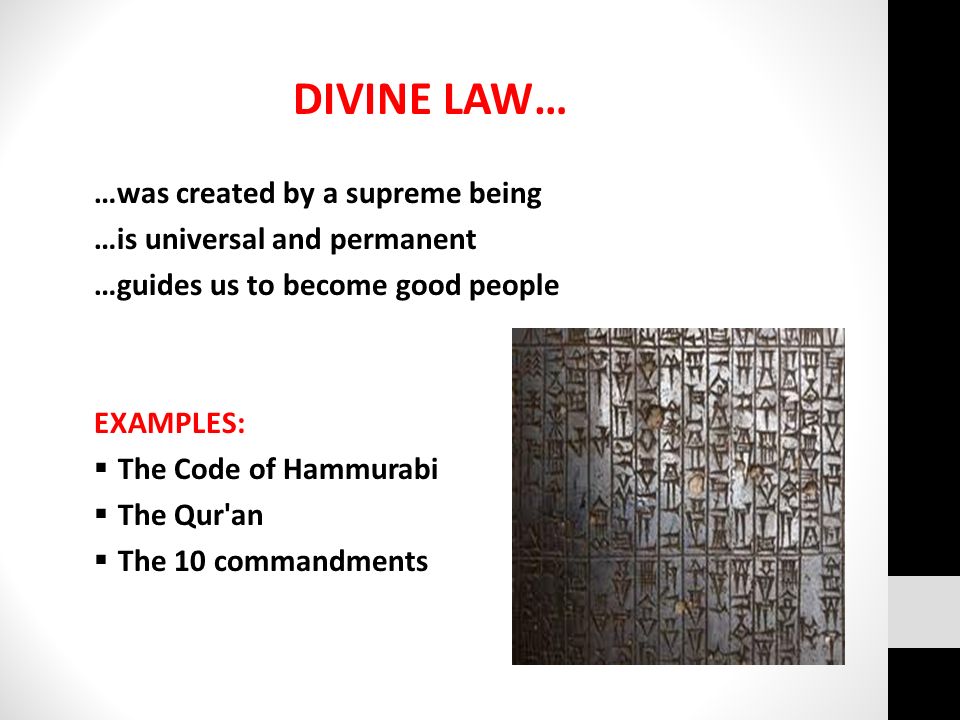 DIVINE LAW…

…was created by a supreme being
…is universal and permanent
…guides us to become good people

EXAMPLES:
▪ The Code of Hammurabi
▪ The Qur'an
▪ The 10 commandments